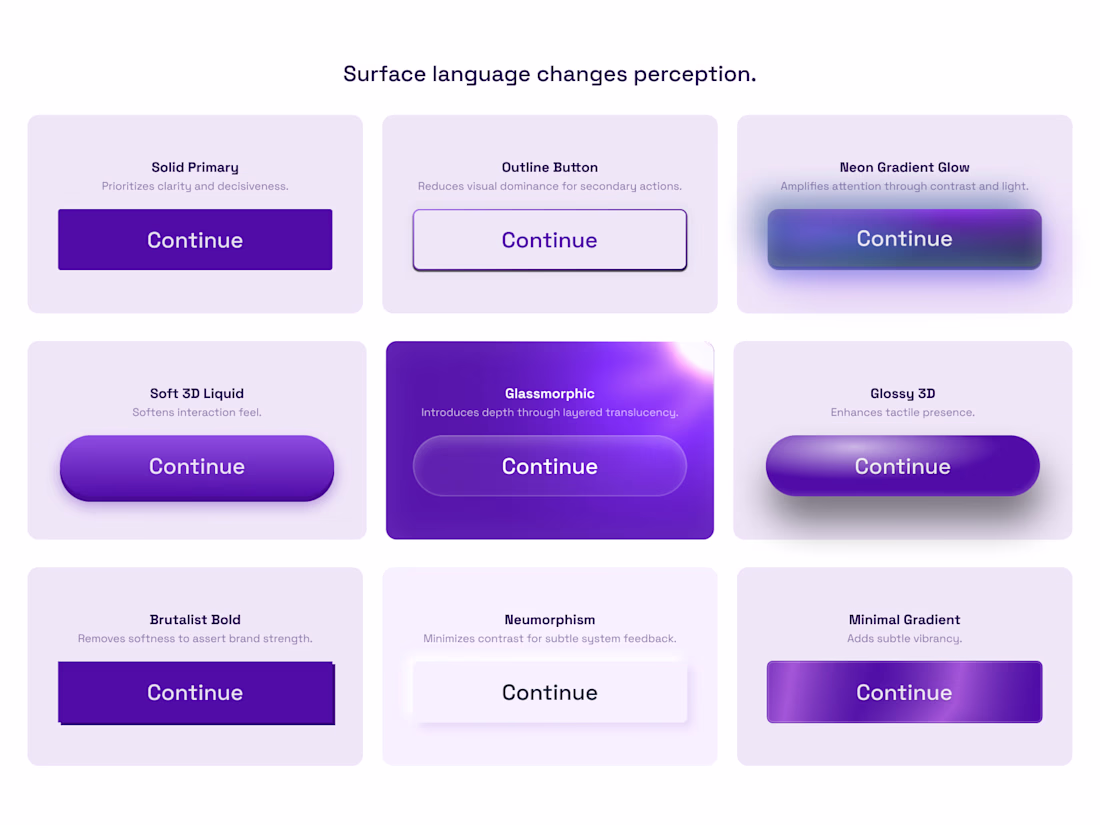 Surface language changes perception.

Solid Primary
Prioritizes clarity and decisiveness.
Continue

Outline Button
Reduces visual dominance for secondary actions.
Continue

Neon Gradient Glow
Amplifies attention through contrast and light.
Continue

Soft 3D Liquid
Softens interaction feel.
Continue

Glassmorphic
Introduces depth through layered translucency.
Continue

Glossy 3D
Enhances tactile presence.
Continue

Brutalist Bold
Removes softness to assert brand strength.
Continue

Neumorphism
Minimizes contrast for subtle system feedback.
Continue

Minimal Gradient
Adds subtle vibrancy.
Continue